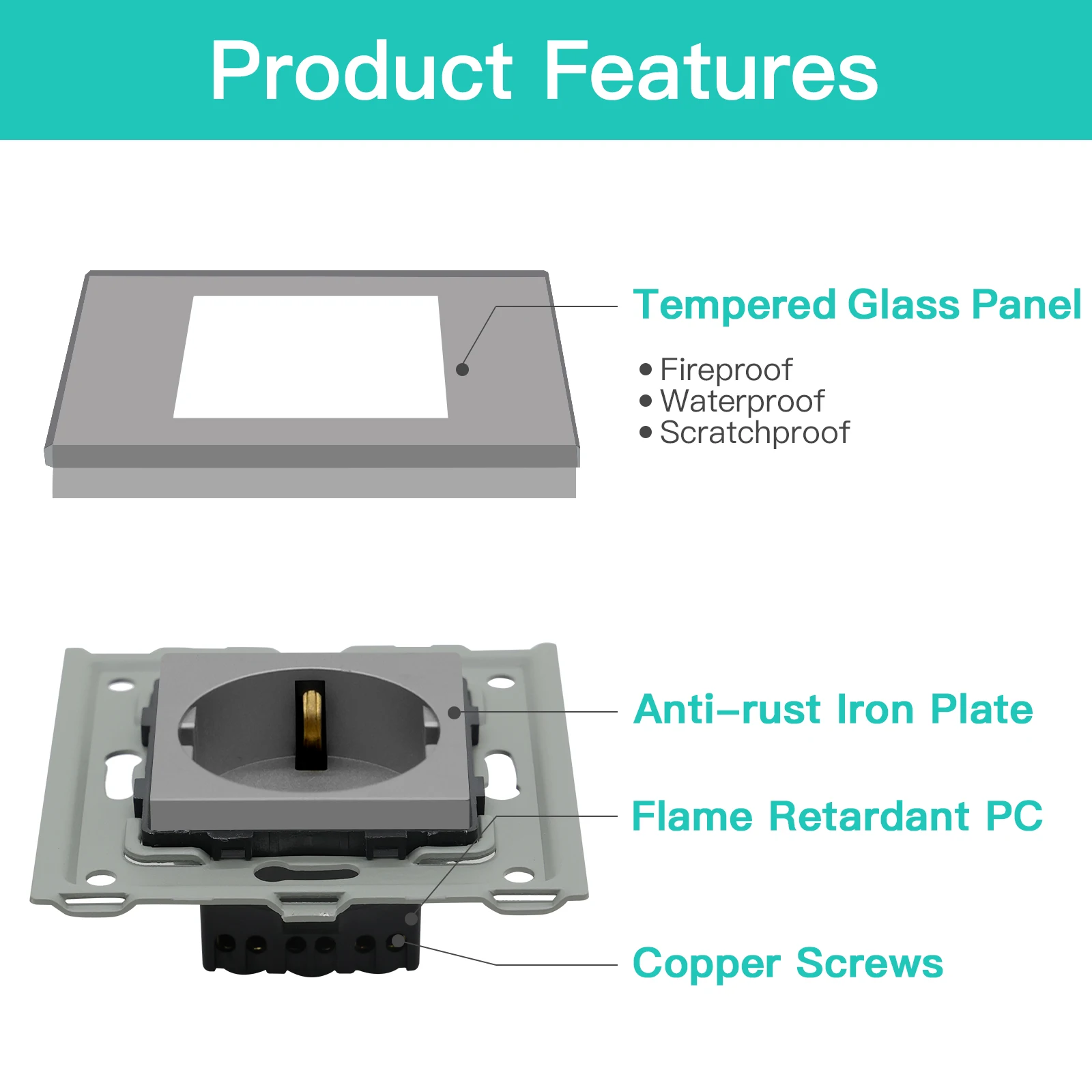 Product Features

Tempered Glass Panel

• Fireproof
• Waterproof
• Scratchproof

Anti–rust Iron Plate

Flame Retardant PC

Copper Screws